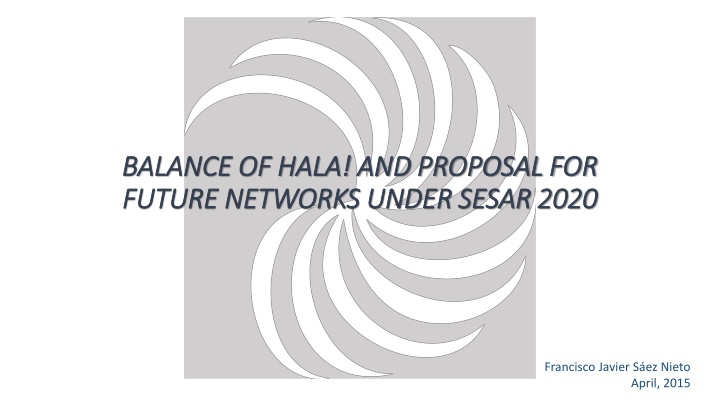 BALANCE OF HALA! AND PROPOSAL FOR FUTURE NETWORKS UNDER SESAR 2020

Francisco Javier Sáez Nieto
April, 2015